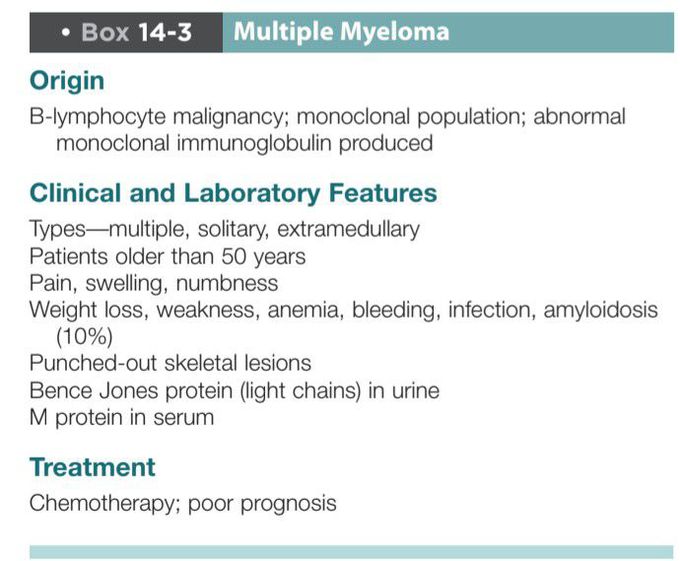 • Box 14-3 Multiple Myeloma

Origin

B-lymphocyte malignancy; monoclonal population; abnormal monoclonal immunoglobulin produced

Clinical and Laboratory Features

Types—multiple, solitary, extramedullary
Patients older than 50 years
Pain, swelling, numbness
Weight loss, weakness, anemia, bleeding, infection, amyloidosis (10%)
Punched-out skeletal lesions
Bence Jones protein (light chains) in urine
M protein in serum

Treatment

Chemotherapy; poor prognosis